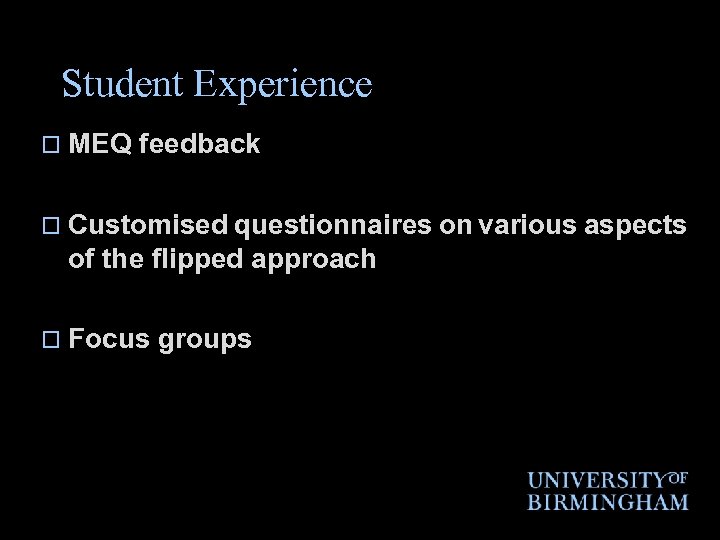 Student Experience

□ MEQ feedback

□ Customised questionnaires on various aspects of the flipped approach

□ Focus groups

UNIVERSITY OF
BIRMINGHAM